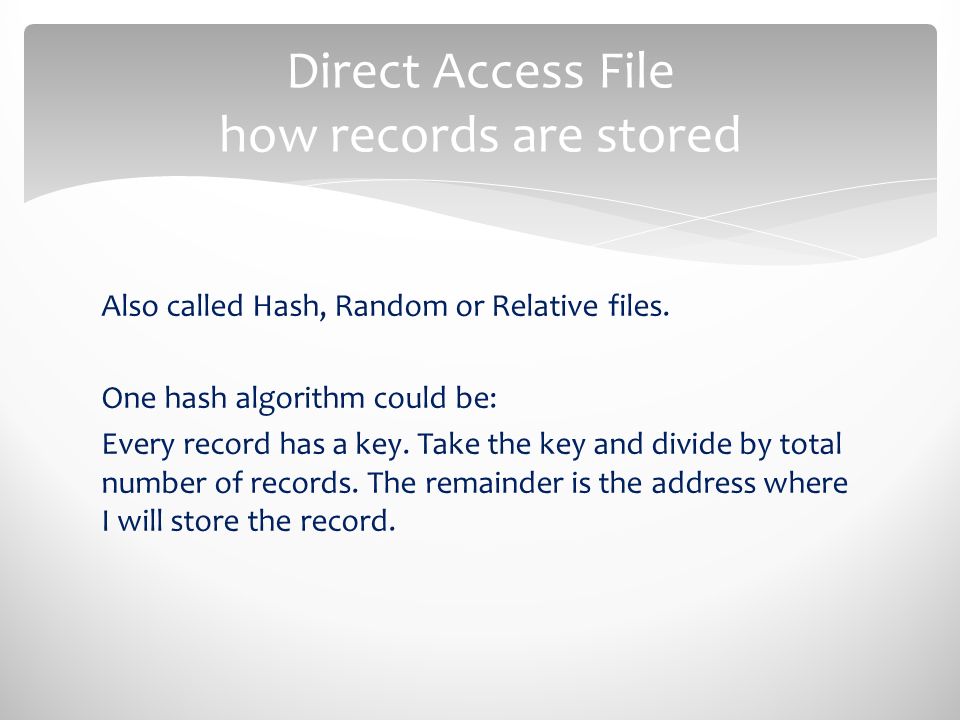 Direct Access File
how records are stored

Also called Hash, Random or Relative files.

One hash algorithm could be:

Every record has a key. Take the key and divide by total number of records. The remainder is the address where I will store the record.